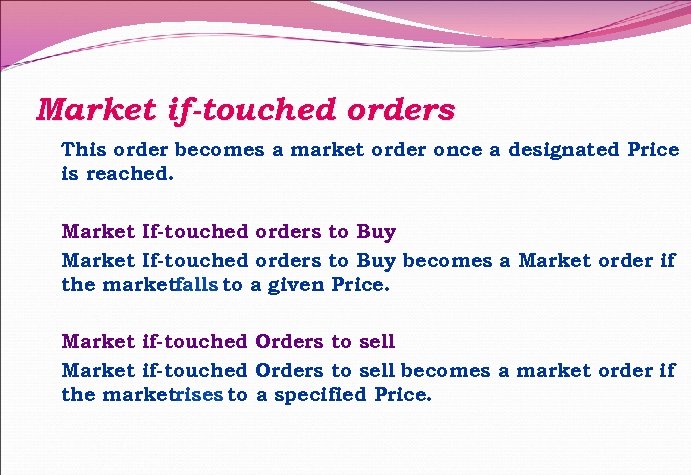 Market if-touched orders

This order becomes a market order once a designated Price is reached.

Market If-touched orders to Buy

Market If-touched orders to Buy becomes a Market order if the marketfalls to a given Price.

Market if-touched Orders to sell

Market if-touched Orders to sell becomes a market order if the marketrises to a specified Price.